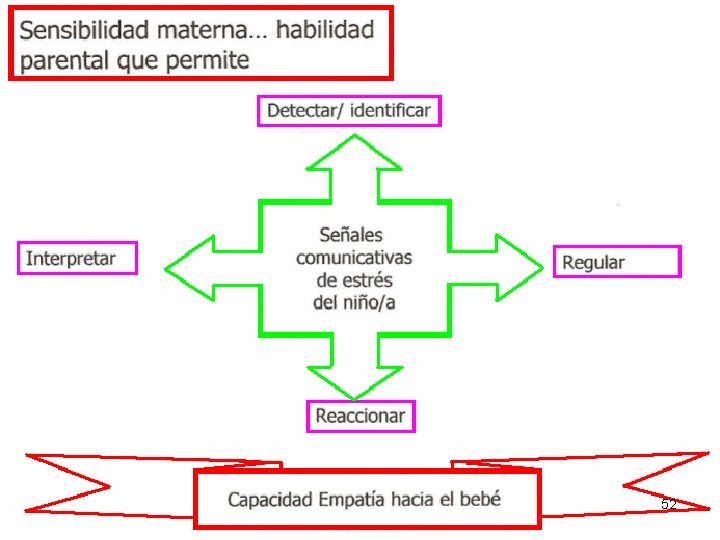 Sensibilidad materna… habilidad parental que permite

Detectar/ identificar

Interpretar

Señales comunicativas de estrés del niño/a

Regular

Reaccionar

Capacidad Empatía hacia el bebé

52